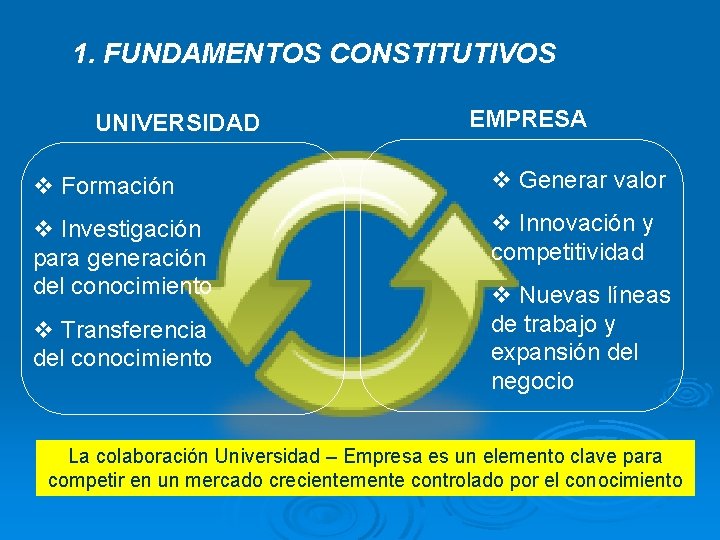 1. FUNDAMENTOS CONSTITUTIVOS

UNIVERSIDAD

❖ Formación

❖ Investigación para generación del conocimiento

❖ Transferencia del conocimiento

EMPRESA

❖ Generar valor

❖ Innovación y competitividad

❖ Nuevas líneas de trabajo y expansión del negocio

La colaboración Universidad – Empresa es un elemento clave para competir en un mercado crecientemente controlado por el conocimiento